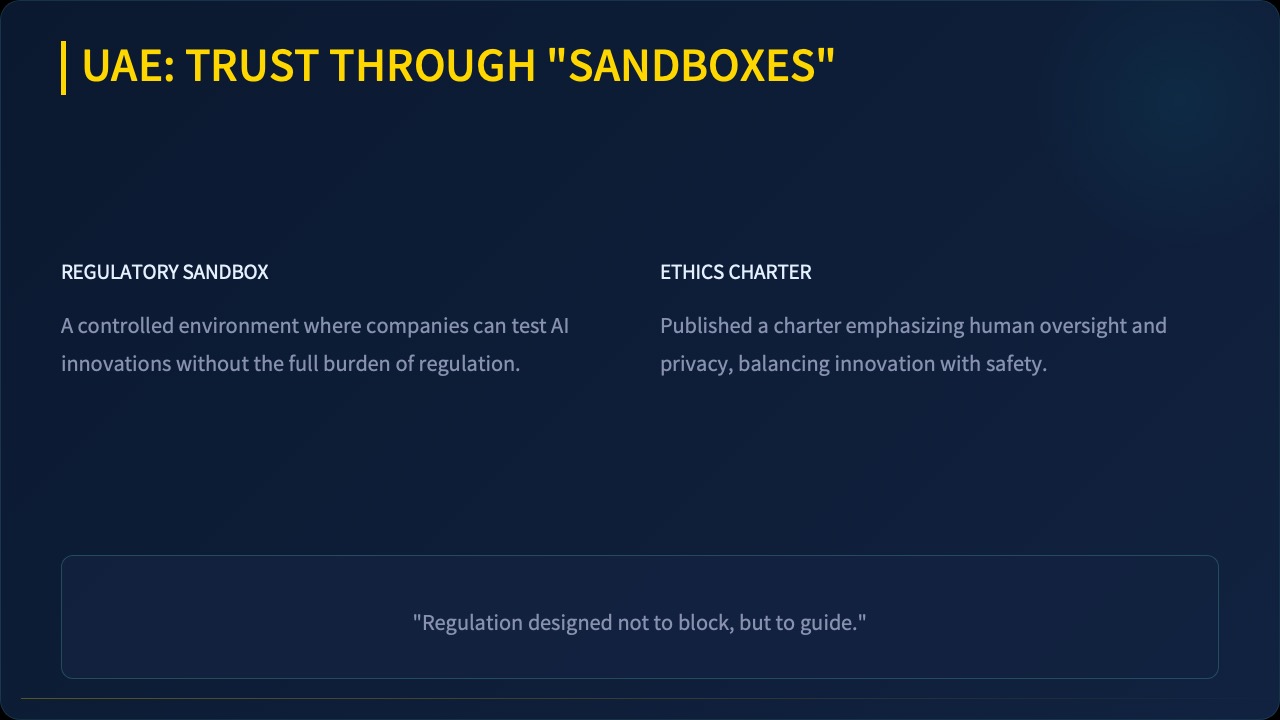 UAE: TRUST THROUGH "SANDBOXES"

REGULATORY SANDBOX

A controlled environment where companies can test AI innovations without the full burden of regulation.

ETHICS CHARTER

Published a charter emphasizing human oversight and privacy, balancing innovation with safety.

"Regulation designed not to block, but to guide."